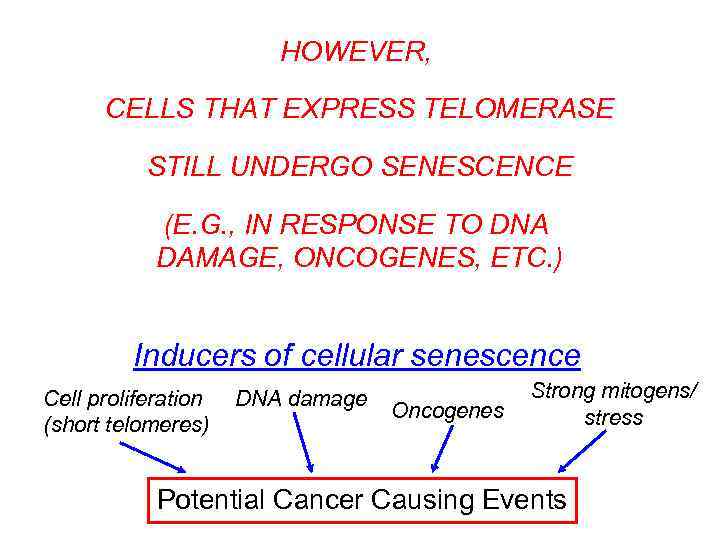 HOWEVER,

CELLS THAT EXPRESS TELOMERASE

STILL UNDERGO SENESCENCE

(E.G., IN RESPONSE TO DNA DAMAGE, ONCOGENES, ETC.)

Inducers of cellular senescence

Cell proliferation (short telomeres)

DNA damage

Oncogenes

Strong mitogens/ stress

Potential Cancer Causing Events